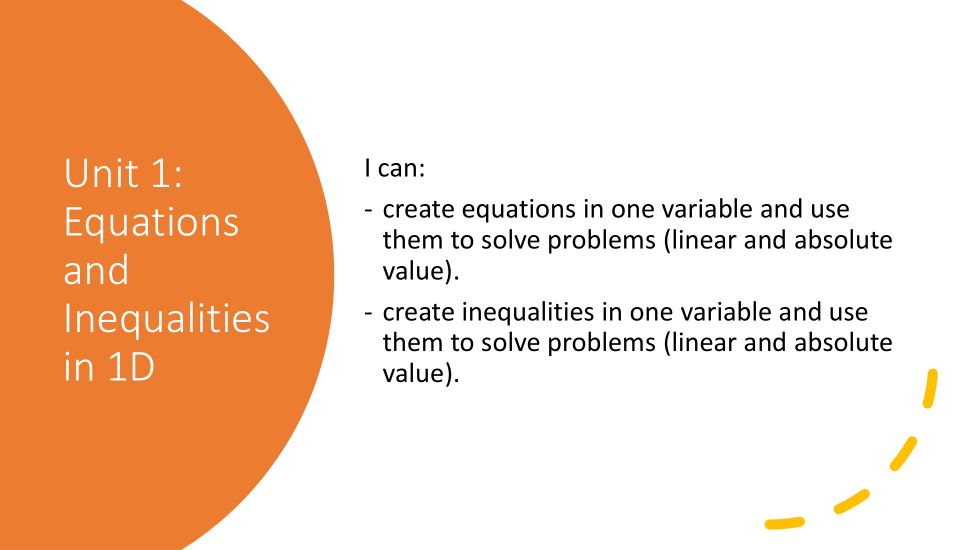 Unit 1: Equations and Inequalities in 1D

I can:

- create equations in one variable and use them to solve problems (linear and absolute value).
- create inequalities in one variable and use them to solve problems (linear and absolute value).